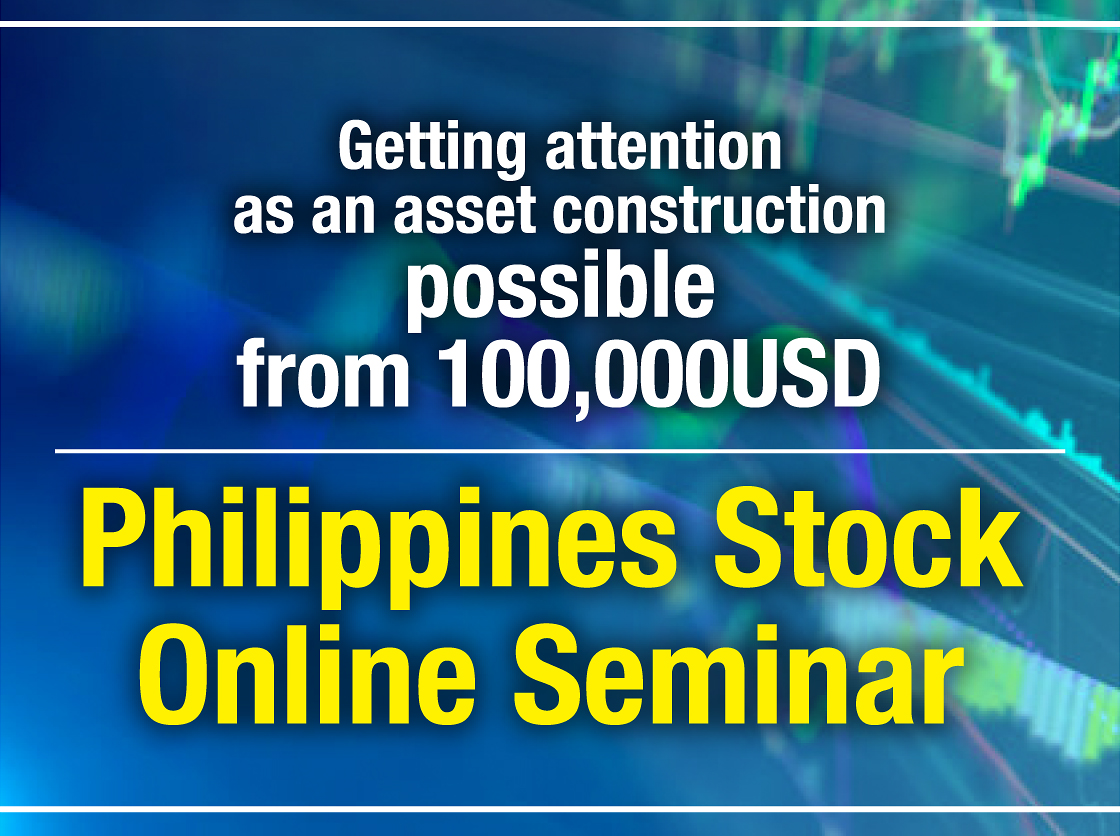 Getting attention as an asset construction possible from 100,000USD

Philippines Stock Online Seminar